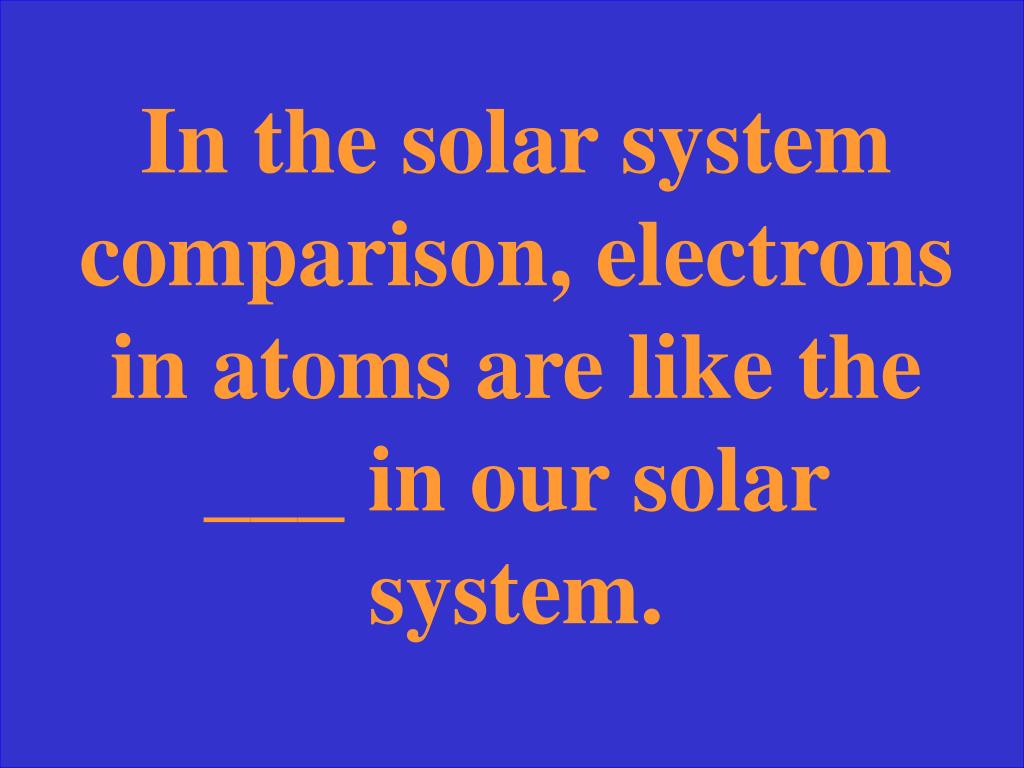 In the solar system comparison, electrons in atoms are like the ___ in our solar system.